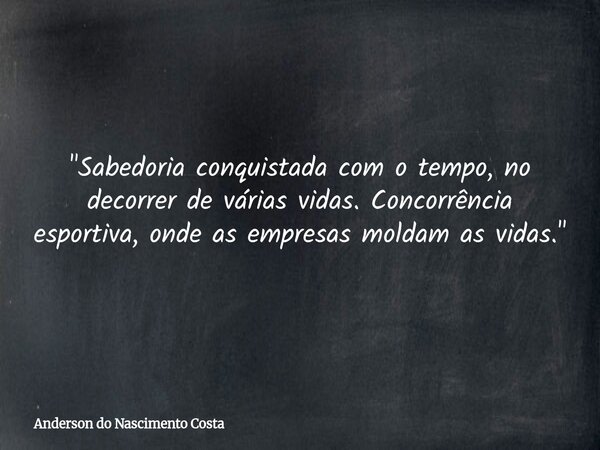 "Sabedoria conquistada com o tempo, no decorrer de várias vidas. Concorrência esportiva, onde as empresas moldam as vidas."

Anderson do Nascimento Costa